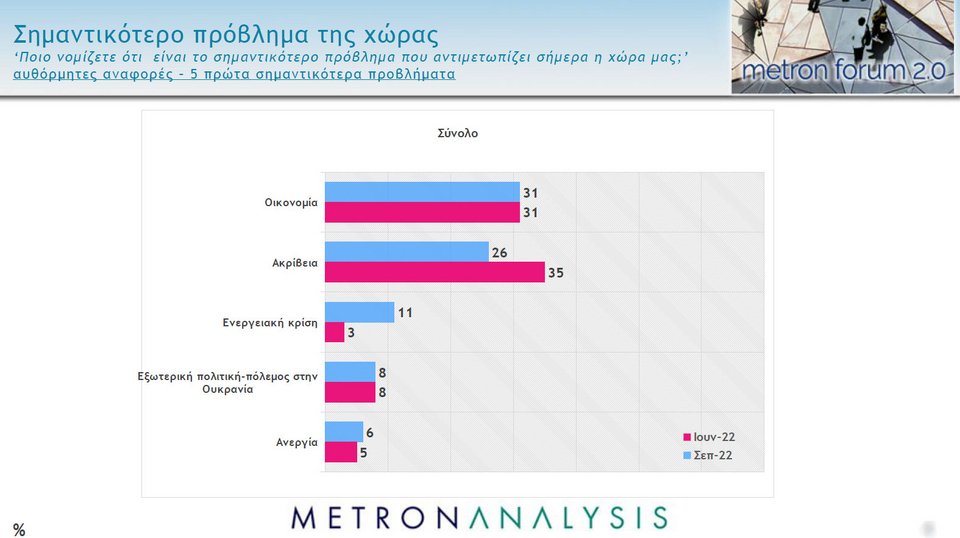 Σημαντικότερο πρόβλημα της χώρας
'Ποιο νομίζετε ότι είναι το σημαντικότερο πρόβλημα που αντιμετωπίζει σήμερα η χώρα μας;'
αυθόρμητες αναφορές – 5 πρώτα σημαντικότερα προβλήματα

metron forum 2.0

Σύνολο

Οικονομία 31 31
Ακρίβεια 26 35
Ενεργειακή κρίση 11 3
Εξωτερική πολιτική-πόλεμος στην Ουκρανία 8 8
Ανεργία 6 5

Ιουν-22
Σεπ-22

%

METRONANALYSIS